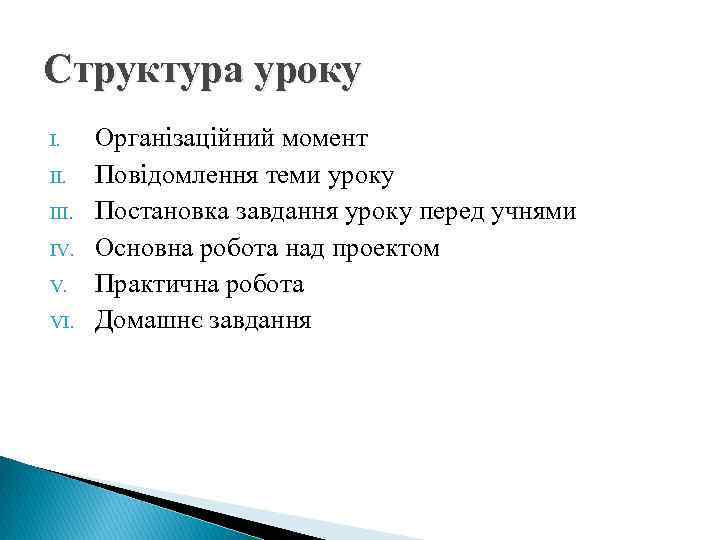 Структура уроку

I. Організаційний момент
II. Повідомлення теми уроку
III. Постановка завдання уроку перед учнями
IV. Основна робота над проектом
V. Практична робота
VI. Домашнє завдання